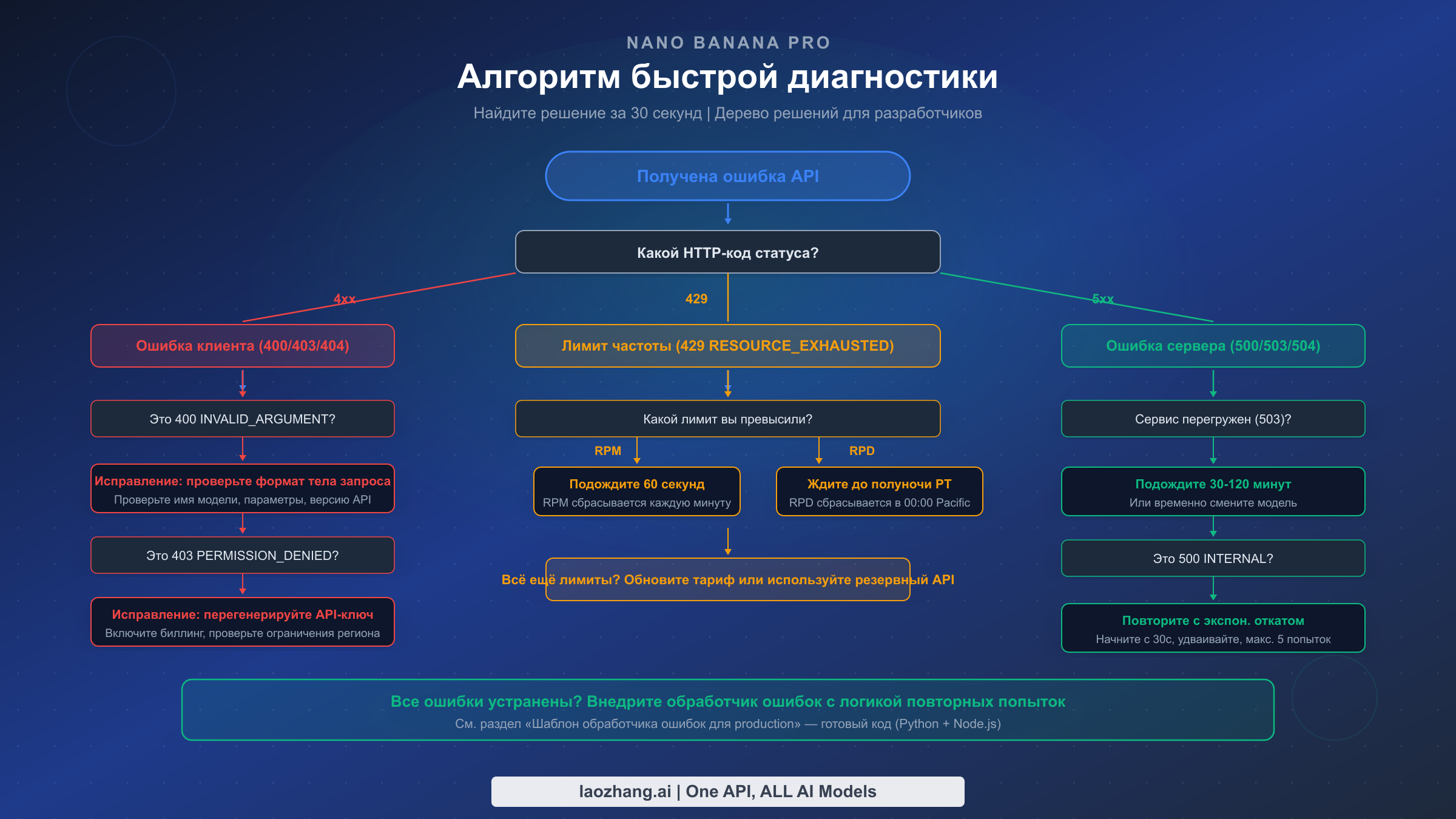 NANO BANANA PRO

Алгоритм быстрой диагностики

Найдите решение за 30 секунд | Дерево решений для разработчиков

Получена ошибка API

Какой HTTP-код статуса?

4xx

429

5xx

Ошибка клиента (400/403/404)

Это 400 INVALID_ARGUMENT?

Исправление: проверьте формат тела запроса
Проверьте имя модели, параметры, версию API

Это 403 PERMISSION_DENIED?

Исправление: перегенерируйте API-ключ
Включите биллинг, проверьте ограничения региона

Лимит частоты (429 RESOURCE_EXHAUSTED)

Какой лимит вы превысили?

RPM

RPD

Подождите 60 секунд
RPM сбрасывается каждую минуту

Ждите до полуночи PT
RPD сбрасывается в 00:00 Pacific

Всё ещё лимиты? Обновите тариф или используйте резервный API

Ошибка сервера (500/503/504)

Сервис перегружен (503)?

Подождите 30-120 минут
Или временно смените модель

Это 500 INTERNAL?

Повторите с экспон. откатом
Начните с 30с, удваивайте, макс. 5 попыток

Все ошибки устранены? Внедрите обработчик ошибок с логикой повторных попыток
См. раздел «Шаблон обработчика ошибок для production» — готовый код (Python + Node.js)

laozhang.ai | One API, ALL AI Models